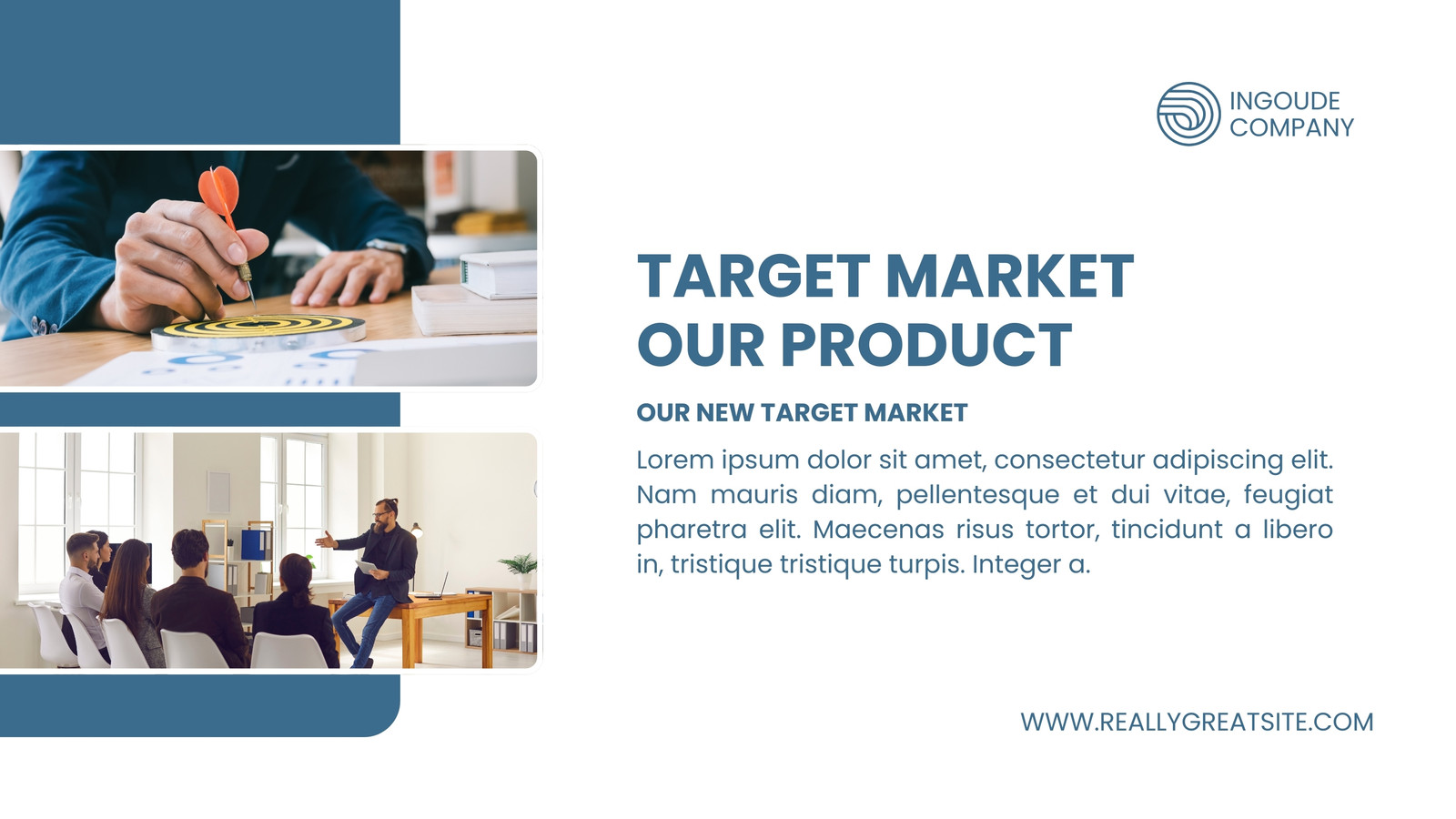 INGOUDE
COMPANY

TARGET MARKET
OUR PRODUCT

OUR NEW TARGET MARKET

Lorem ipsum dolor sit amet, consectetur adipiscing elit. Nam mauris diam, pellentesque et dui vitae, feugiat pharetra elit. Maecenas risus tortor, tincidunt a libero in, tristique tristique turpis. Integer a.

WWW.REALLYGREATSITE.COM